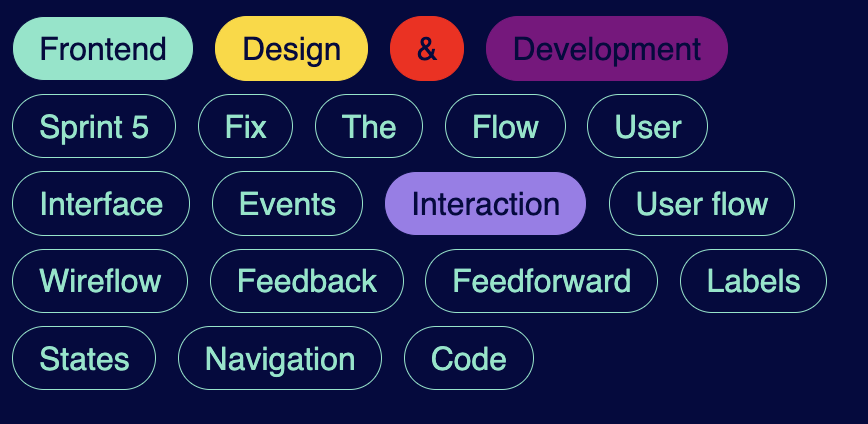 Frontend Design & Development

Sprint 5 Fix The Flow User

Interface Events Interaction User flow

Wireflow Feedback Feedforward Labels

States Navigation Code